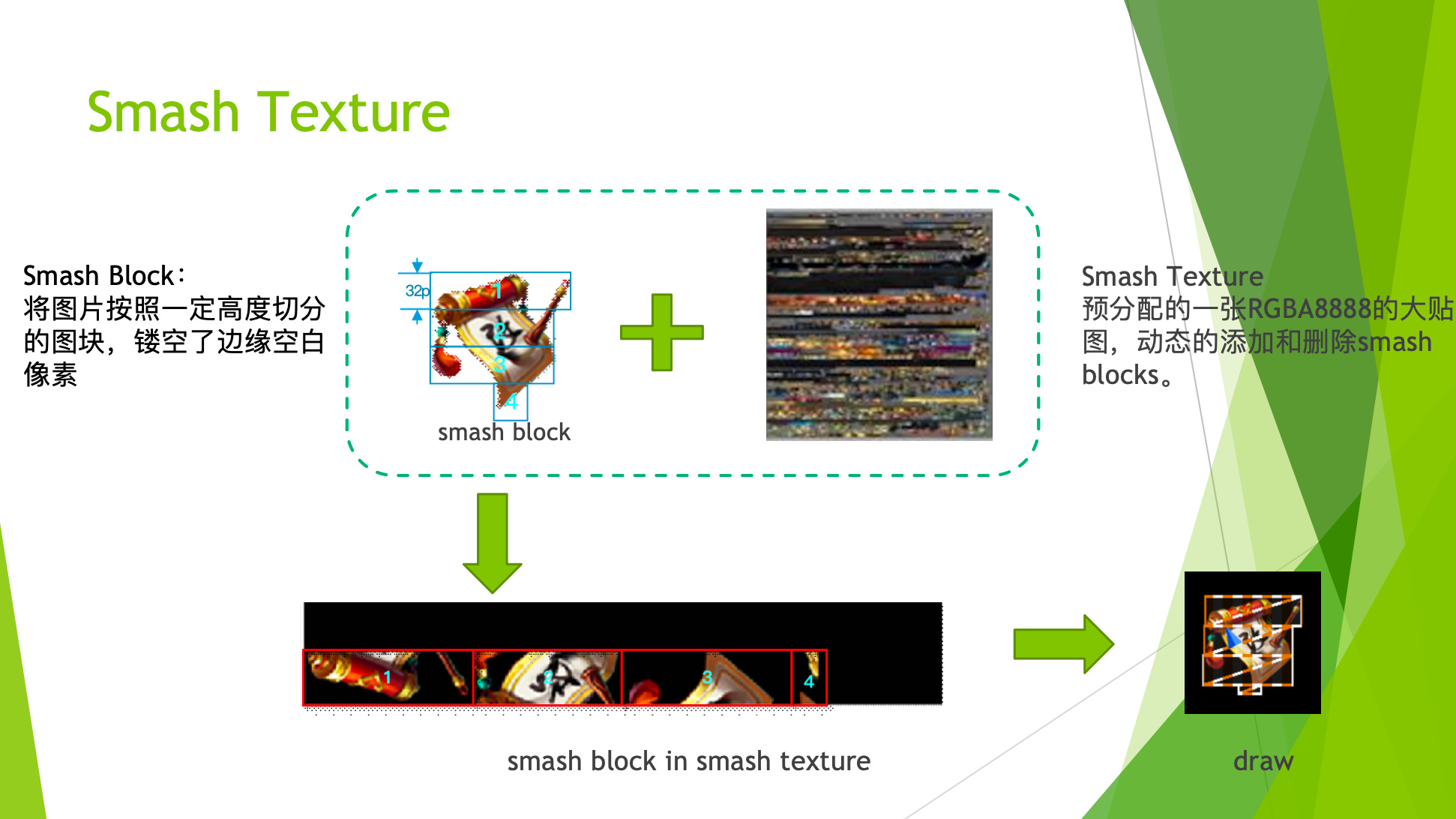 Smash Texture

Smash Block：
将图片按照一定高度切分的图块，镂空了边缘空白像素

32p

1

2

3

4

smash block

Smash Texture
预分配的一张RGBA8888的大贴图，动态的添加和删除smash blocks。

1

2

3

4

smash block in smash texture

draw